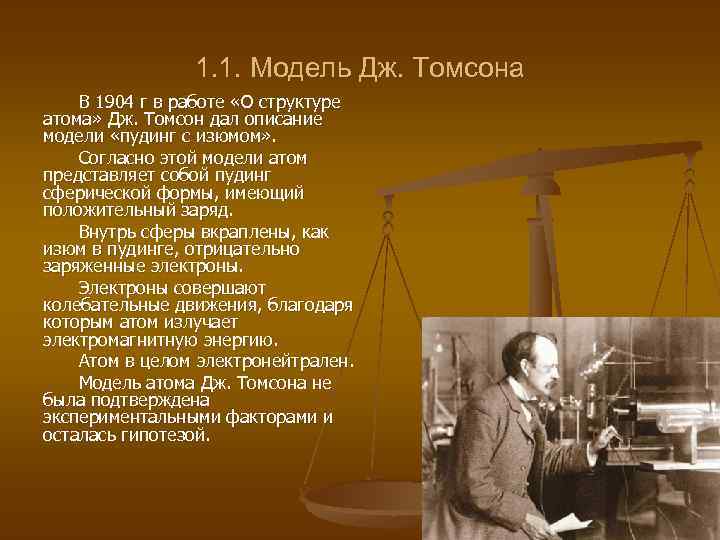 1.1. Модель Дж. Томсона

В 1904 г в работе «О структуре атома» Дж. Томсон дал описание модели «пудинг с изюмом».

Согласно этой модели атом представляет собой пудинг сферической формы, имеющий положительный заряд.

Внутрь сферы вкраплены, как изюм в пудинге, отрицательно заряженные электроны.

Электроны совершают колебательные движения, благодаря которым атом излучает электромагнитную энергию.

Атом в целом электронейтрален.

Модель атома Дж. Томсона не была подтверждена экспериментальными факторами и осталась гипотезой.